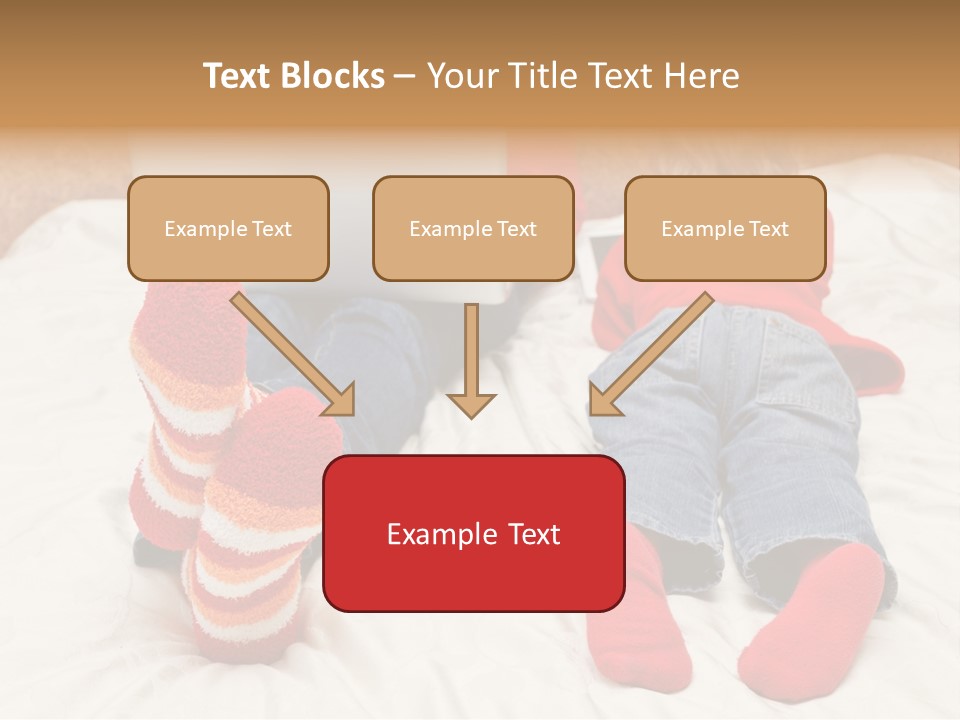 Text Blocks – Your Title Text Here

Example Text

Example Text

Example Text

Example Text